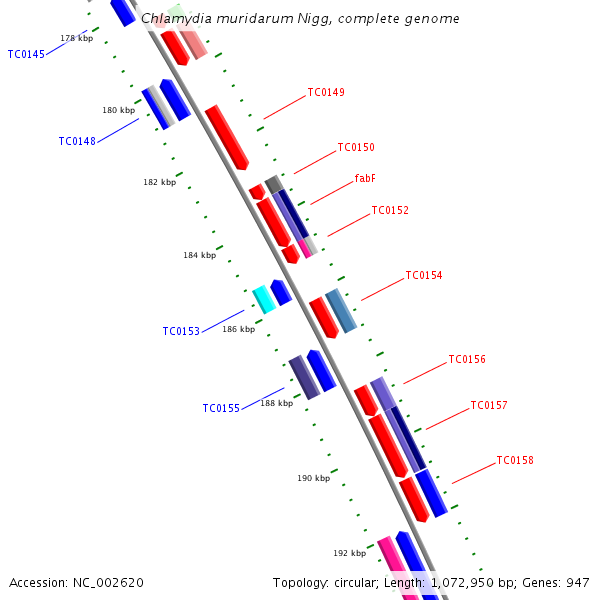 Chlamydia muridarum Nigg, complete genome

178 kbp
TC0145
TC0149
180 kbp
TC0148
TC0150
182 kbp
fabF
TC0152
184 kbp
TC0154
TC0153
186 kbp
TC0156
TC0155
188 kbp
TC0157
TC0158
190 kbp
192 kbp

Accession: NC_002620

Topology: circular; Length: 1,072,950 bp; Genes: 947